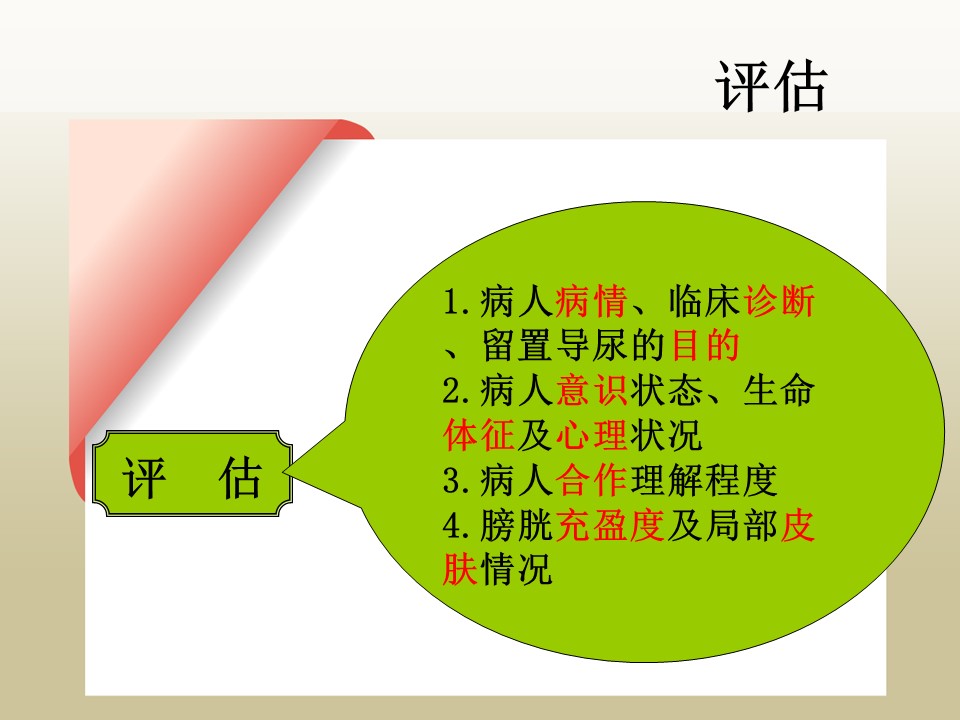 评估

评 估

1.病人病情、临床诊断、留置导尿的目的
2.病人意识状态、生命体征及心理状况
3.病人合作理解程度
4.膀胱充盈度及局部皮肤情况